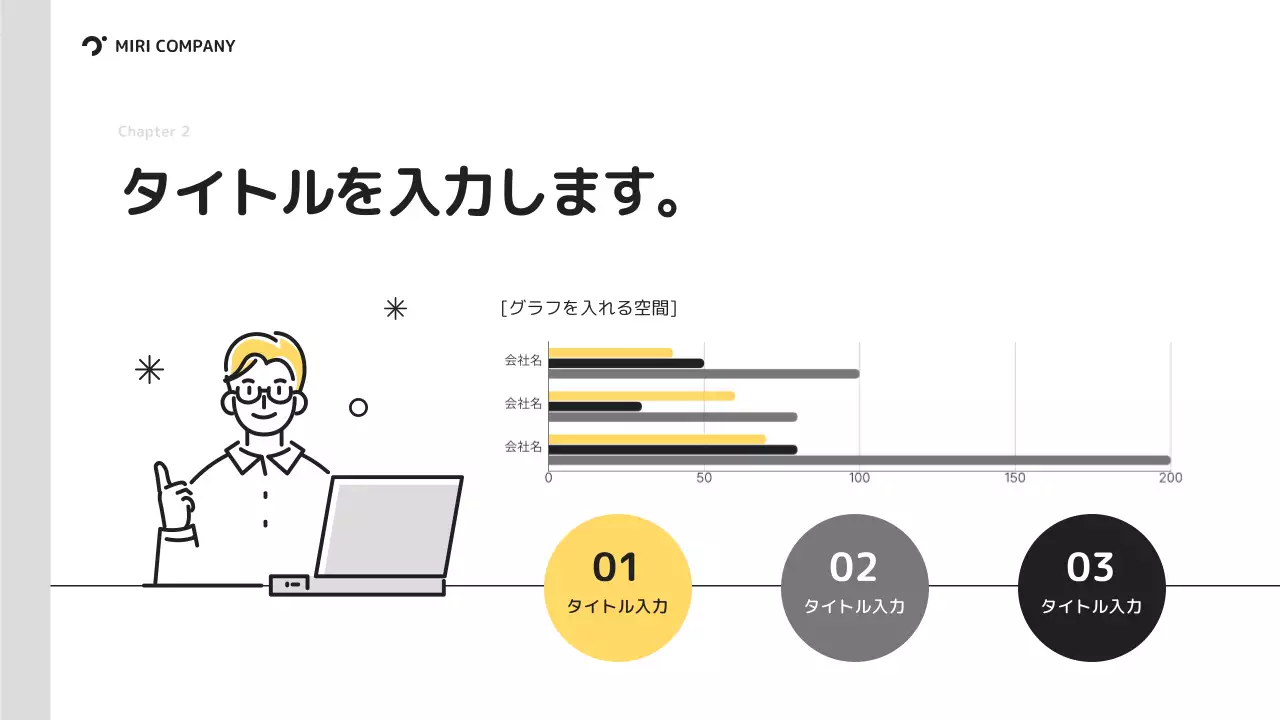 MIRI COMPANY

Chapter 2

タイトルを入力します。

[グラフを入れる空間]

会社名
会社名
会社名

0 50 100 150 200

01
タイトル入力

02
タイトル入力

03
タイトル入力